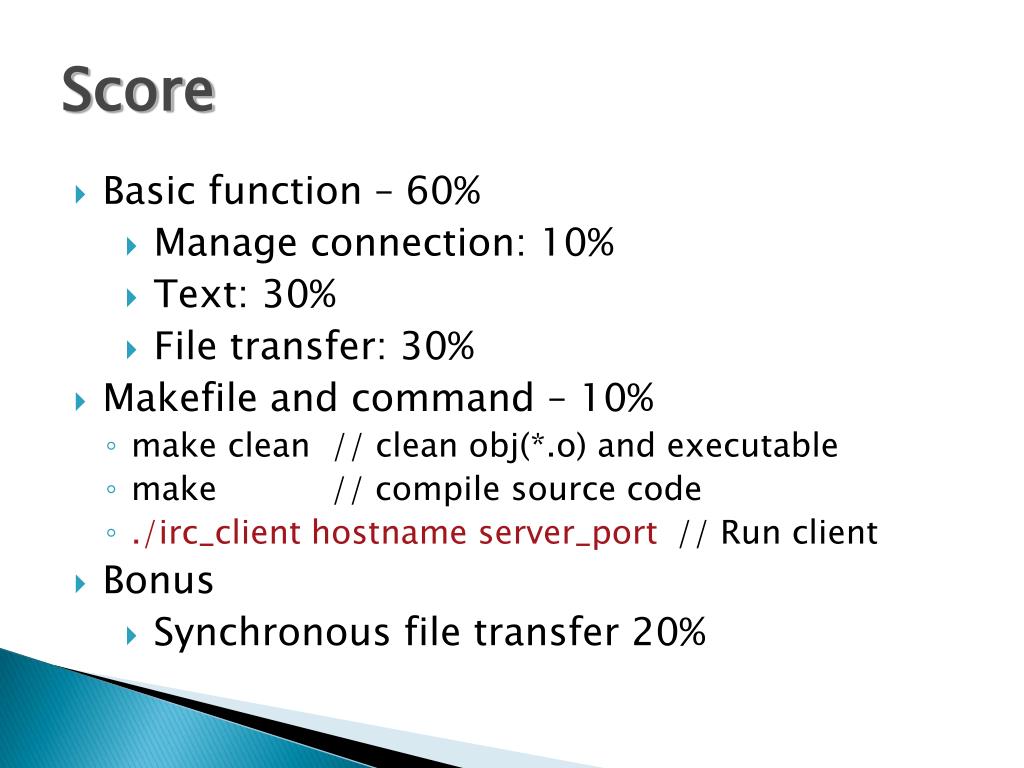 Score

Basic function – 60%

Manage connection: 10%

Text: 30%

File transfer: 30%

Makefile and command – 10%

make clean // clean obj(*.o) and executable

make // compile source code

./irc_client hostname server_port // Run client

Bonus

Synchronous file transfer 20%